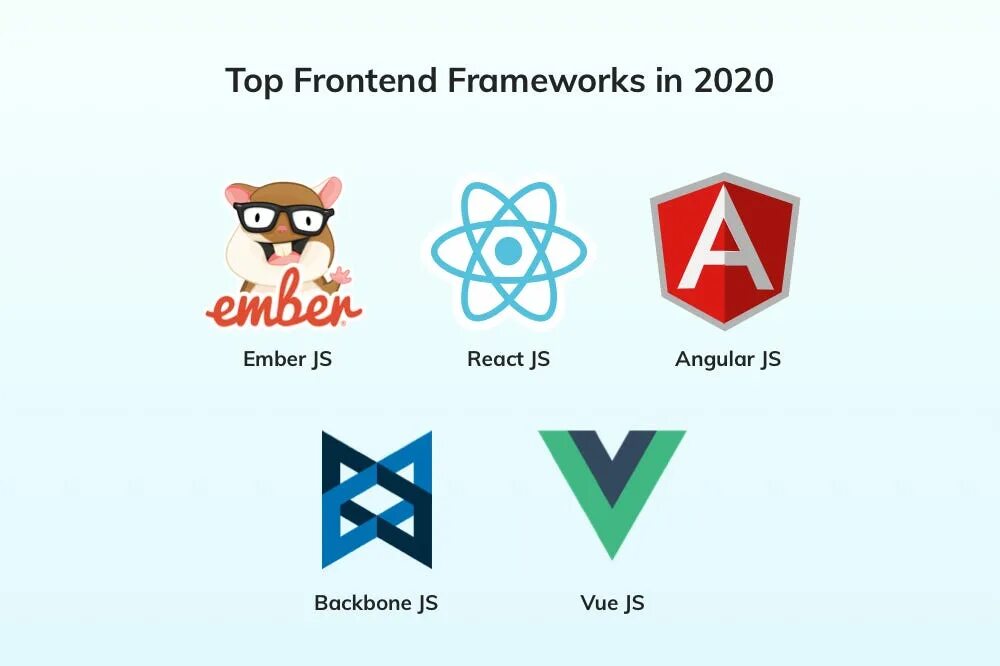 Top Frontend Frameworks in 2020

ember

Ember JS

React JS

A

Angular JS

Backbone JS

Vue JS